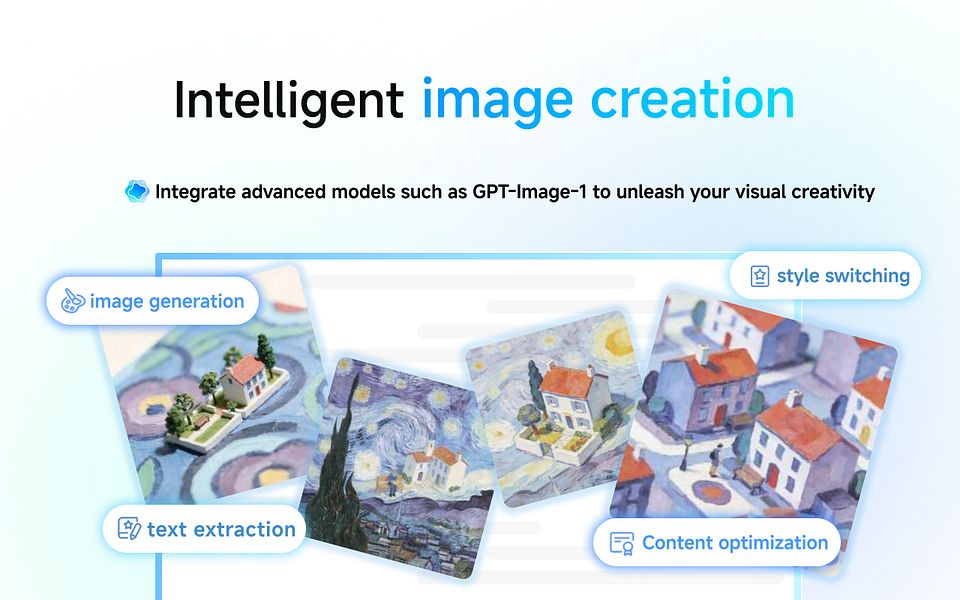 Intelligent image creation

Integrate advanced models such as GPT-Image-1 to unleash your visual creativity

image generation

style switching

text extraction

Content optimization